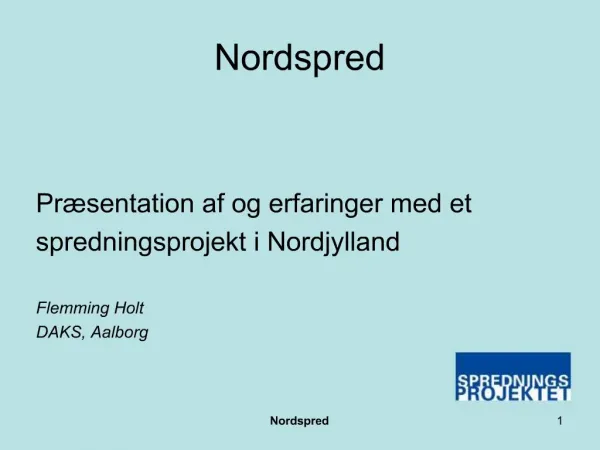 Nordspred

Præsentation af og erfaringer med et spredningsprojekt i Nordjylland

Flemming Holt
DAKS, Aalborg

SPREDNINGS
PROJEKTET

Nordspred

1